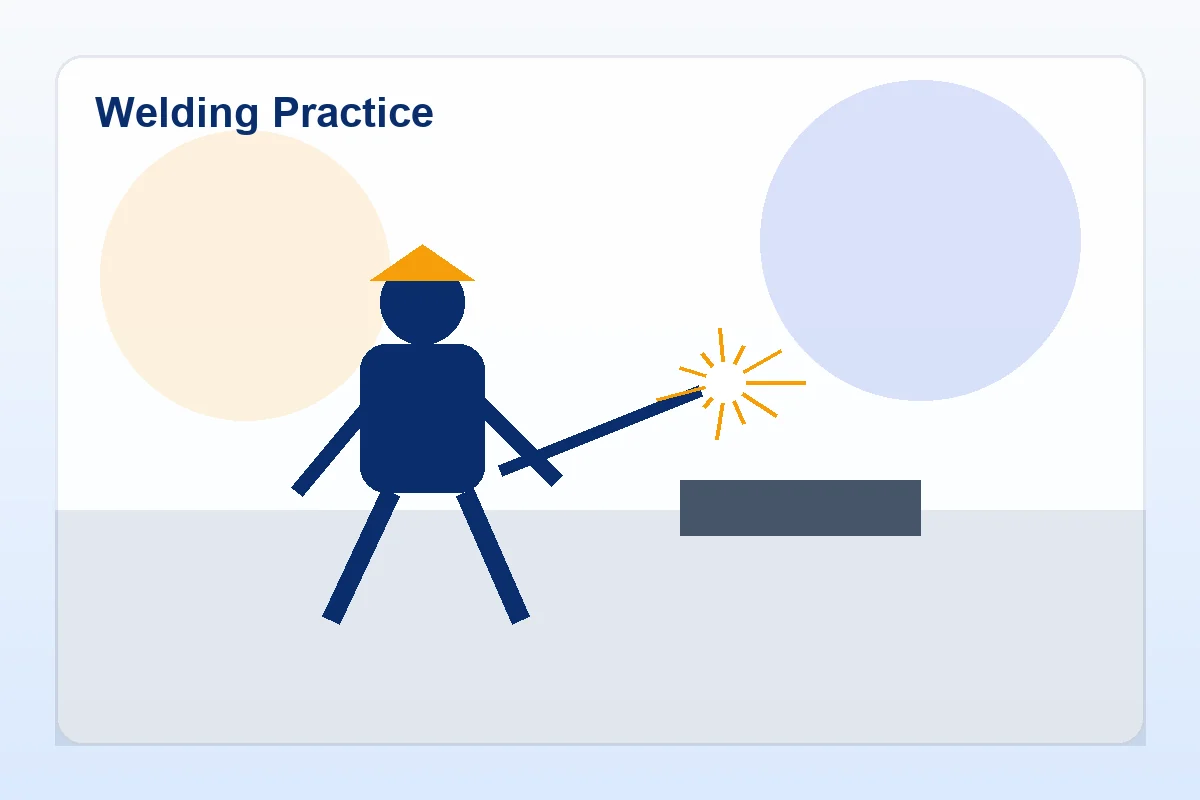 Welding Practice